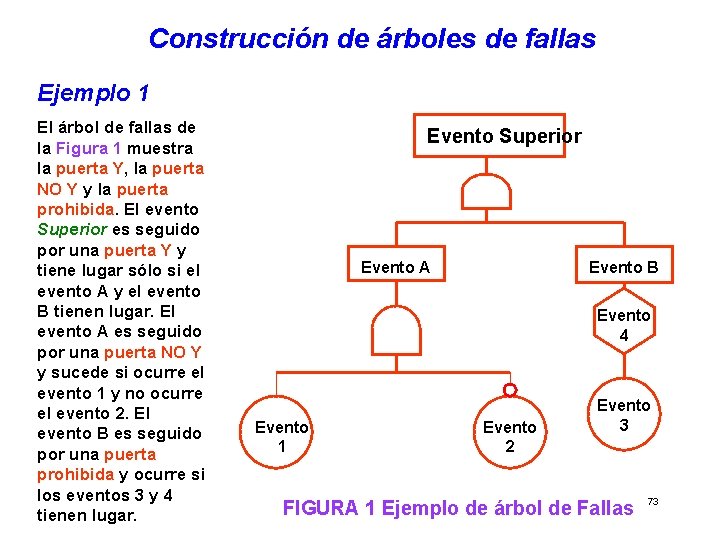 Construcción de árboles de fallas

Ejemplo 1

El árbol de fallas de la Figura 1 muestra la puerta Y, la puerta NO Y y la puerta prohibida. El evento Superior es seguido por una puerta Y y tiene lugar sólo si el evento A y el evento B tienen lugar. El evento A es seguido por una puerta NO Y y sucede si ocurre el evento 1 y no ocurre el evento 2. El evento B es seguido por una puerta prohibida y ocurre si los eventos 3 y 4 tienen lugar.

Evento Superior

Evento A

Evento B

Evento 4

Evento 1

Evento 2

Evento 3

FIGURA 1 Ejemplo de árbol de Fallas

73